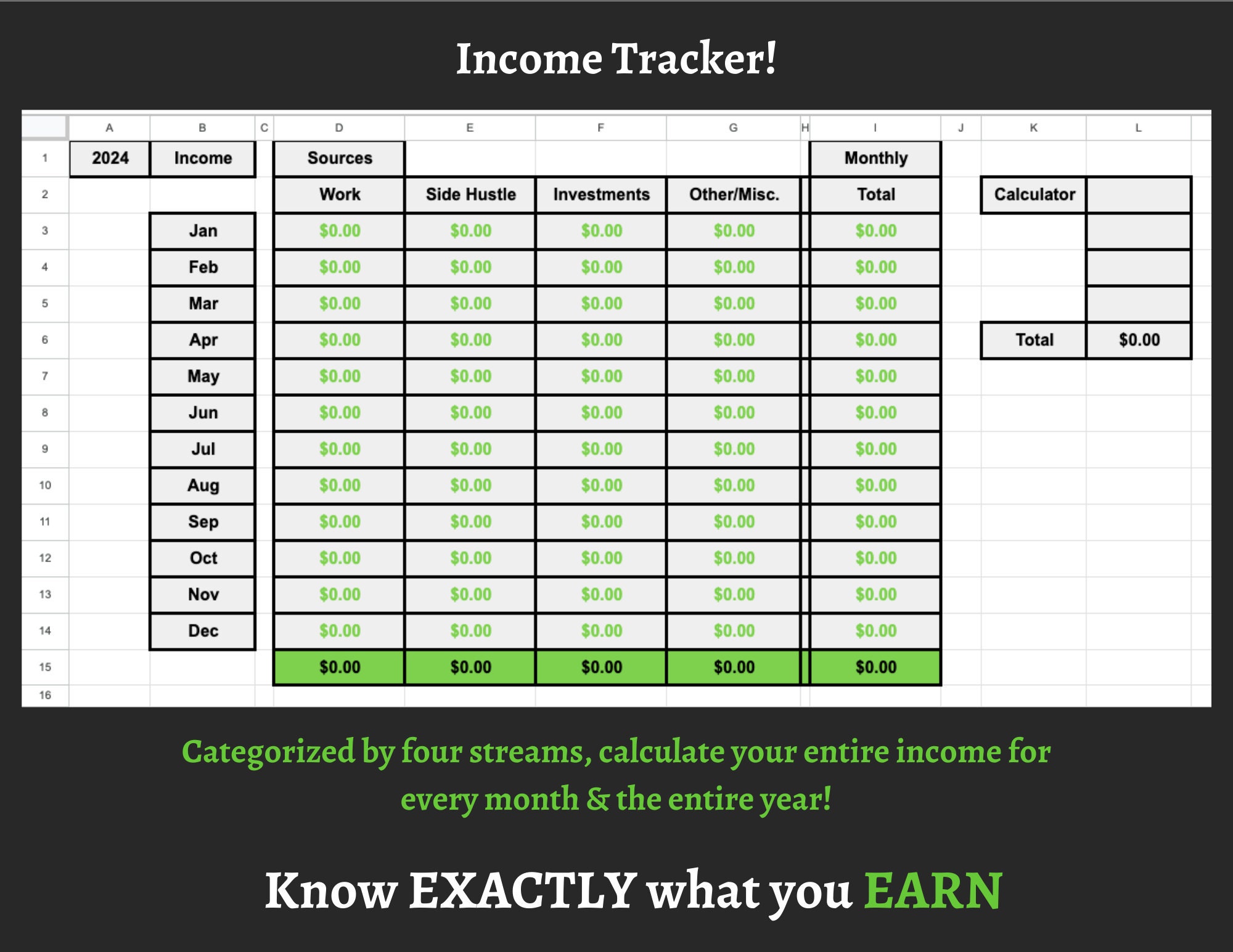 Income Tracker!

| | A | B | C | D | E | F | G | H | I | J | K | L |
|---|---|---|---|---|---|---|---|---|---|---|---|---|
| 1 | 2024 | Income | | Sources | | | | | Monthly | | | |
| 2 | | | | Work | Side Hustle | Investments | Other/Misc. | | Total | | Calculator | |
| 3 | | Jan | | $0.00 | $0.00 | $0.00 | $0.00 | | $0.00 | | | |
| 4 | | Feb | | $0.00 | $0.00 | $0.00 | $0.00 | | $0.00 | | | |
| 5 | | Mar | | $0.00 | $0.00 | $0.00 | $0.00 | | $0.00 | | | |
| 6 | | Apr | | $0.00 | $0.00 | $0.00 | $0.00 | | $0.00 | | Total | $0.00 |
| 7 | | May | | $0.00 | $0.00 | $0.00 | $0.00 | | $0.00 | | | |
| 8 | | Jun | | $0.00 | $0.00 | $0.00 | $0.00 | | $0.00 | | | |
| 9 | | Jul | | $0.00 | $0.00 | $0.00 | $0.00 | | $0.00 | | | |
| 10 | | Aug | | $0.00 | $0.00 | $0.00 | $0.00 | | $0.00 | | | |
| 11 | | Sep | | $0.00 | $0.00 | $0.00 | $0.00 | | $0.00 | | | |
| 12 | | Oct | | $0.00 | $0.00 | $0.00 | $0.00 | | $0.00 | | | |
| 13 | | Nov | | $0.00 | $0.00 | $0.00 | $0.00 | | $0.00 | | | |
| 14 | | Dec | | $0.00 | $0.00 | $0.00 | $0.00 | | $0.00 | | | |
| 15 | | | | $0.00 | $0.00 | $0.00 | $0.00 | | $0.00 | | | |
| 16 | | | | | | | | | | | | |

Categorized by four streams, calculate your entire income for every month & the entire year!

Know EXACTLY what you EARN